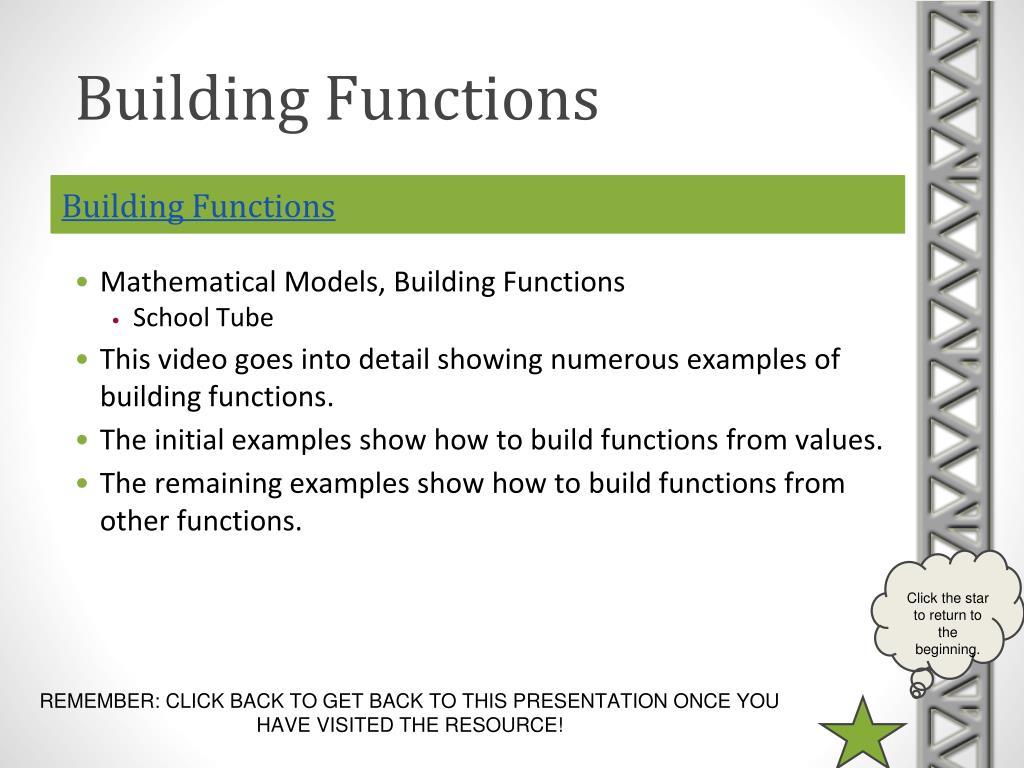 Building Functions

Building Functions

• Mathematical Models, Building Functions
 • School Tube
• This video goes into detail showing numerous examples of building functions.
• The initial examples show how to build functions from values.
• The remaining examples show how to build functions from other functions.

Click the star to return to the beginning.

REMEMBER: CLICK BACK TO GET BACK TO THIS PRESENTATION ONCE YOU HAVE VISITED THE RESOURCE!